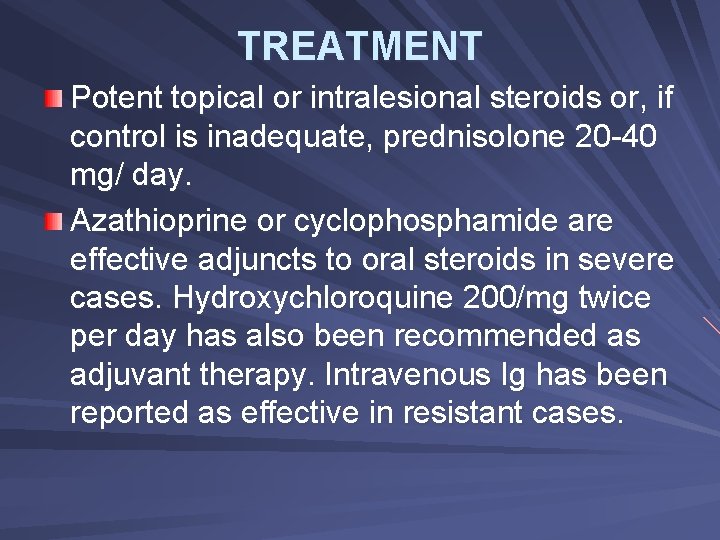 TREATMENT

Potent topical or intralesional steroids or, if control is inadequate, prednisolone 20-40 mg/ day.

Azathioprine or cyclophosphamide are effective adjuncts to oral steroids in severe cases. Hydroxychloroquine 200/mg twice per day has also been recommended as adjuvant therapy. Intravenous Ig has been reported as effective in resistant cases.